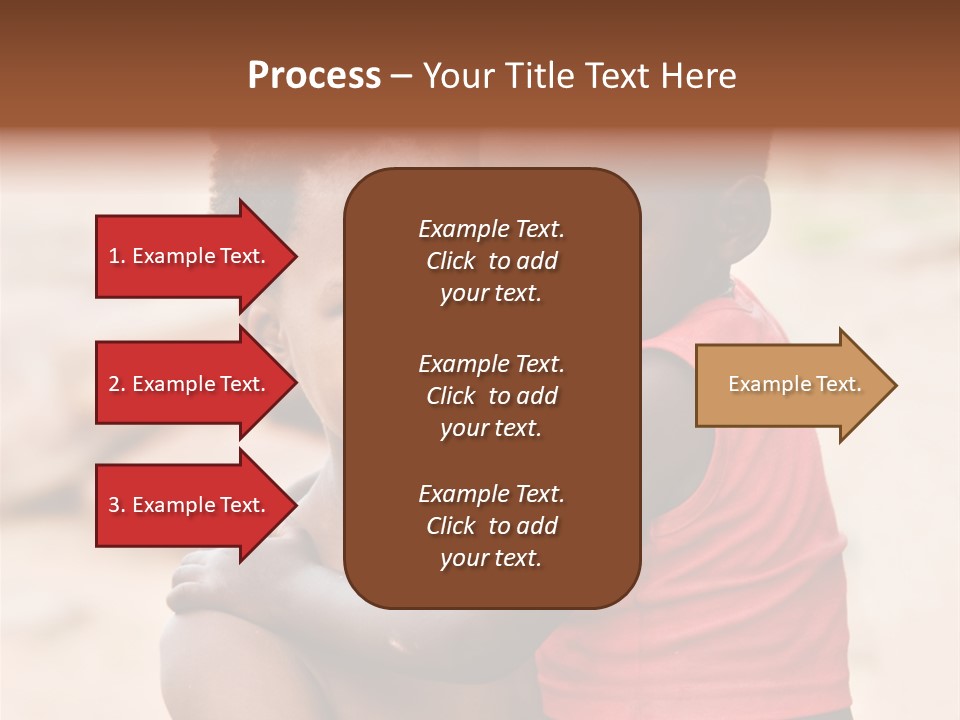 Process – Your Title Text Here

1. Example Text.

2. Example Text.

3. Example Text.

Example Text. Click to add your text.

Example Text. Click to add your text.

Example Text. Click to add your text.

Example Text.